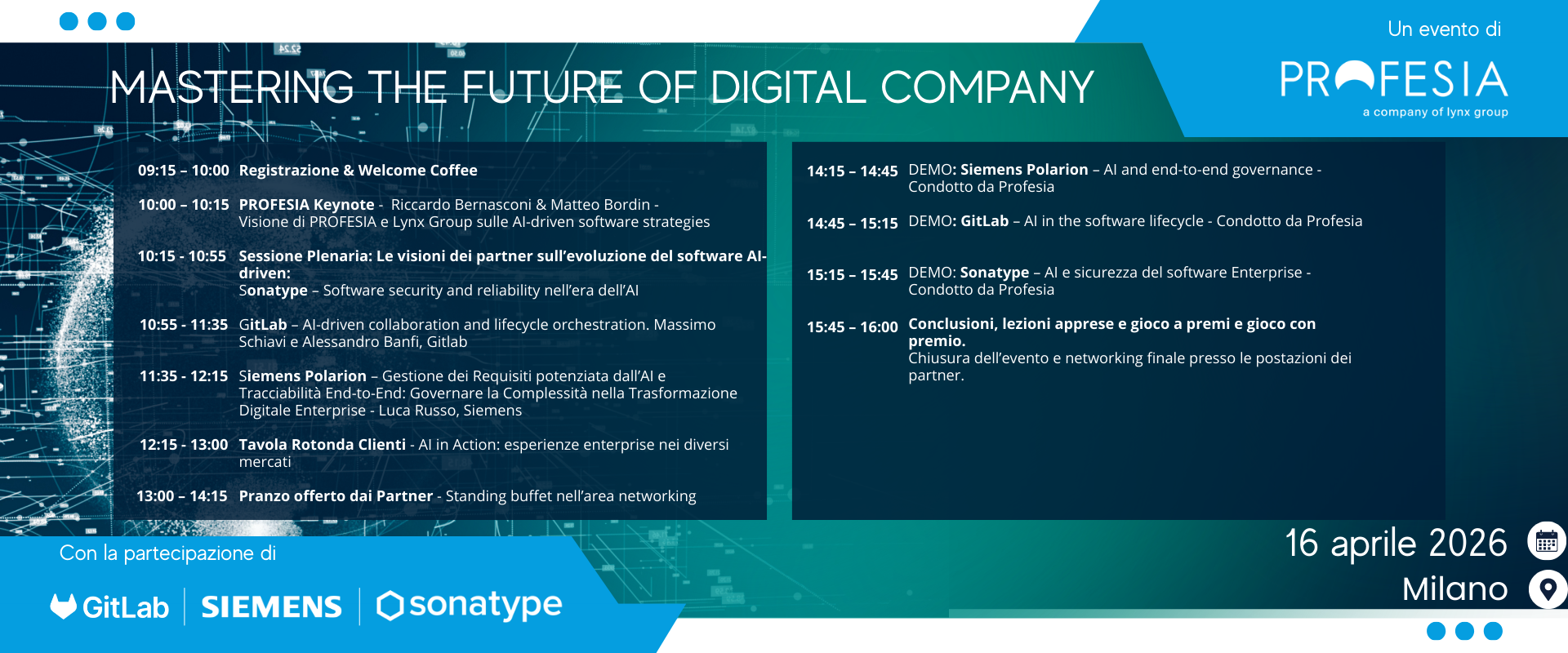 MASTERING THE FUTURE OF DIGITAL COMPANY

Un evento di

PROFESIA
a company of lynx group

09:15 – 10:00 Registrazione & Welcome Coffee

10:00 – 10:15 PROFESIA Keynote - Riccardo Bernasconi & Matteo Bordin - Visione di PROFESIA e Lynx Group sulle AI-driven software strategies

10:15 - 10:55 Sessione Plenaria: Le visioni dei partner sull'evoluzione del software AI-driven:
Sonatype – Software security and reliability nell'era dell'AI

10:55 - 11:35 GitLab – AI-driven collaboration and lifecycle orchestration. Massimo Schiavi e Alessandro Banfi, Gitlab

11:35 - 12:15 Siemens Polarion – Gestione dei Requisiti potenziata dall'AI e Tracciabilità End-to-End: Governare la Complessità nella Trasformazione Digitale Enterprise - Luca Russo, Siemens

12:15 - 13:00 Tavola Rotonda Clienti - AI in Action: esperienze enterprise nei diversi mercati

13:00 – 14:15 Pranzo offerto dai Partner - Standing buffet nell'area networking

14:15 – 14:45 DEMO: Siemens Polarion – AI and end-to-end governance - Condotto da Profesia

14:45 – 15:15 DEMO: GitLab – AI in the software lifecycle - Condotto da Profesia

15:15 – 15:45 DEMO: Sonatype – AI e sicurezza del software Enterprise - Condotto da Profesia

15:45 – 16:00 Conclusioni, lezioni apprese e gioco a premi e gioco con premio.
Chiusura dell'evento e networking finale presso le postazioni dei partner.

Con la partecipazione di

GitLab SIEMENS sonatype

16 aprile 2026
Milano